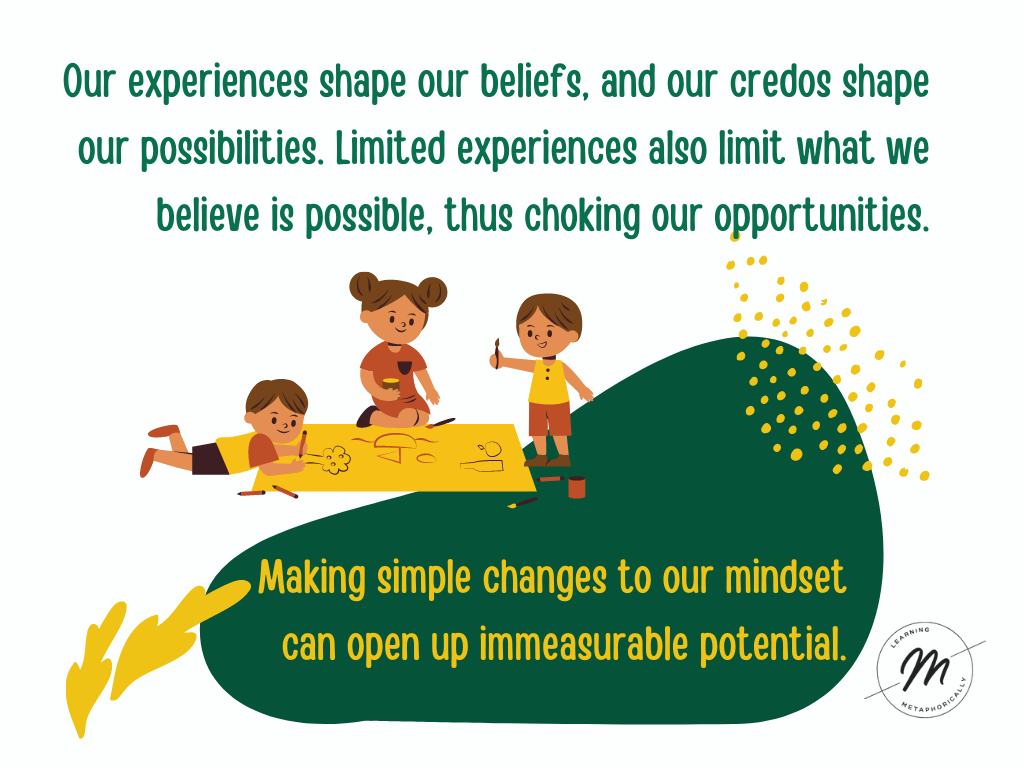 Our experiences shape our beliefs, and our credos shape our possibilities. Limited experiences also limit what we believe is possible, thus choking our opportunities.

Making simple changes to our mindset can open up immeasurable potential.

LEARNING
M
METAPHORICALLY